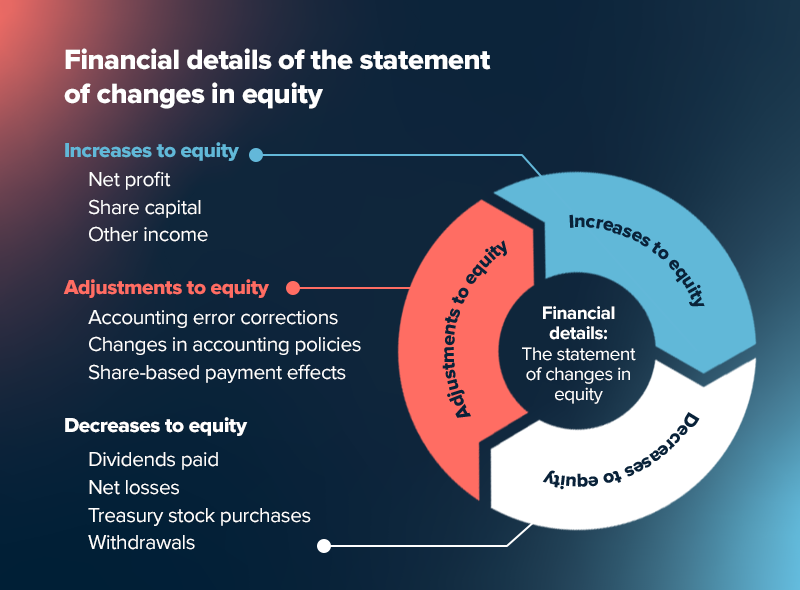 Financial details of the statement of changes in equity

Increases to equity

Net profit
Share capital
Other income

Adjustments to equity

Accounting error corrections
Changes in accounting policies
Share-based payment effects

Decreases to equity

Dividends paid
Net losses
Treasury stock purchases
Withdrawals

Increases to equity

Adjustments to equity

Decreases to equity

Financial details:
The statement of changes in equity